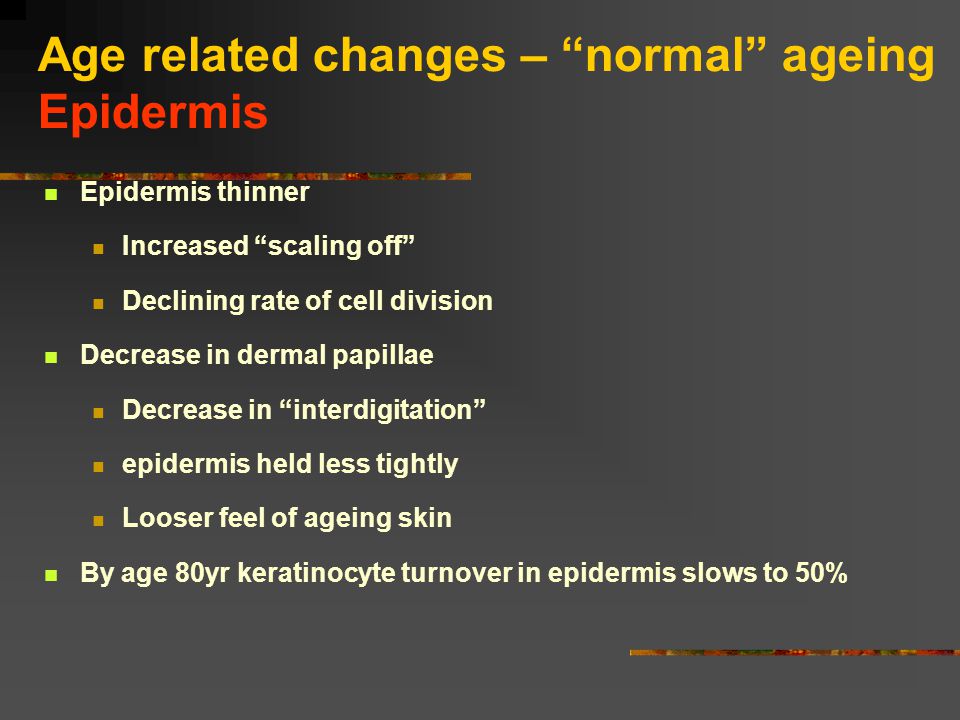 Age related changes – “normal” ageing
Epidermis

- Epidermis thinner
  - Increased “scaling off”
  - Declining rate of cell division
- Decrease in dermal papillae
  - Decrease in “interdigitation”
  - epidermis held less tightly
  - Looser feel of ageing skin
- By age 80yr keratinocyte turnover in epidermis slows to 50%